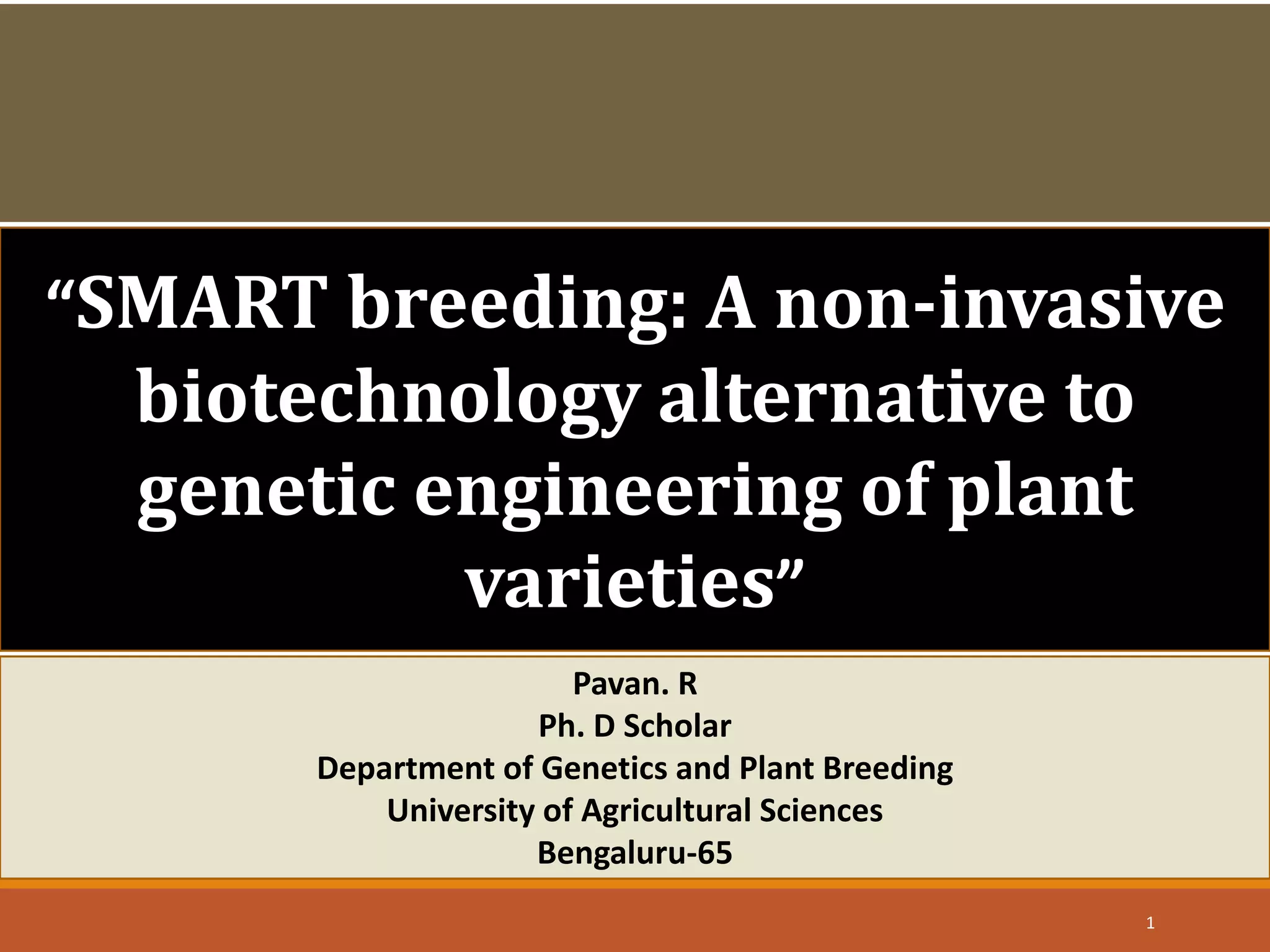 “SMART breeding: A non-invasive biotechnology alternative to genetic engineering of plant varieties”

Pavan. R
Ph. D Scholar
Department of Genetics and Plant Breeding
University of Agricultural Sciences
Bengaluru-65

1